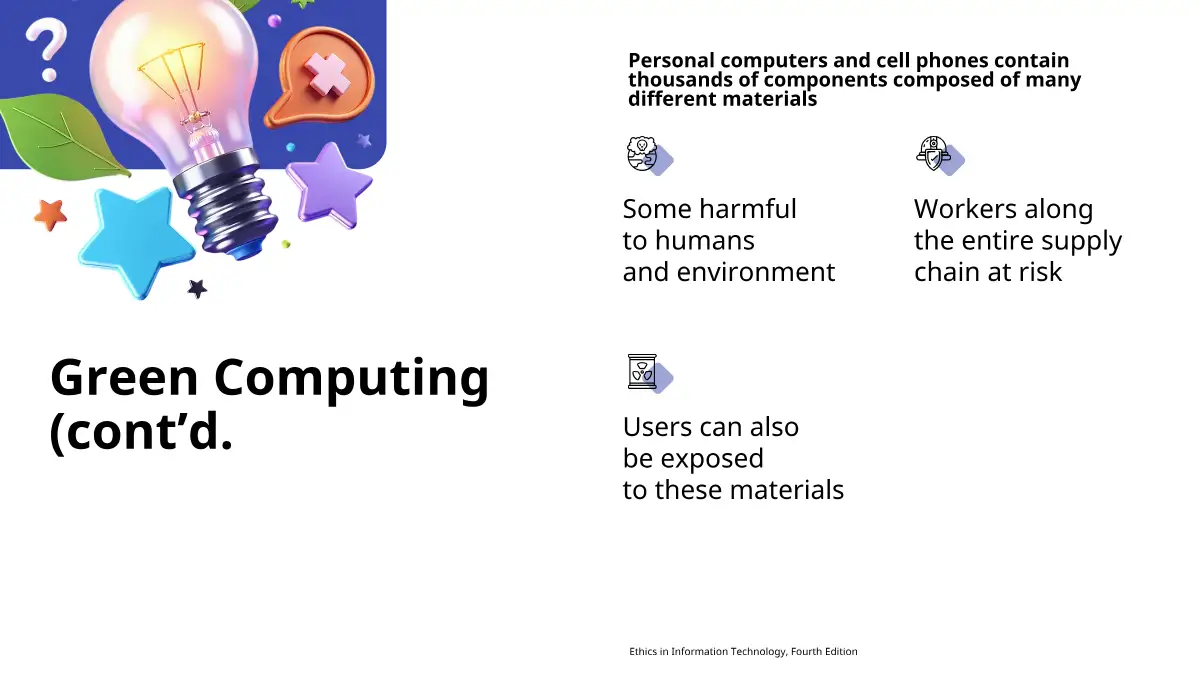 Green Computing (cont’d.

Personal computers and cell phones contain thousands of components composed of many different materials

Some harmful to humans and environment

Workers along the entire supply chain at risk

Users can also be exposed to these materials

Ethics in Information Technology, Fourth Edition